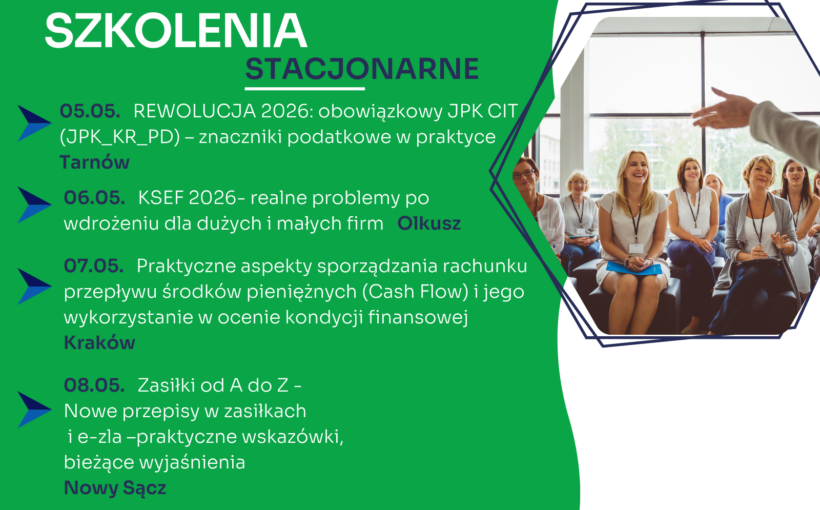 SZKOLENIA
STACJONARNE

05.05. REWOLUCJA 2026: obowiązkowy JPK CIT (JPK_KR_PD) – znaczniki podatkowe w praktyce Tarnów

06.05. KSEF 2026- realne problemy po wdrożeniu dla dużych i małych firm Olkusz

07.05. Praktyczne aspekty sporządzania rachunku przepływu środków pieniężnych (Cash Flow) i jego wykorzystanie w ocenie kondycji finansowej Kraków

08.05. Zasiłki od A do Z - Nowe przepisy w zasiłkach i e-zla –praktyczne wskazówki, bieżące wyjaśnienia Nowy Sącz